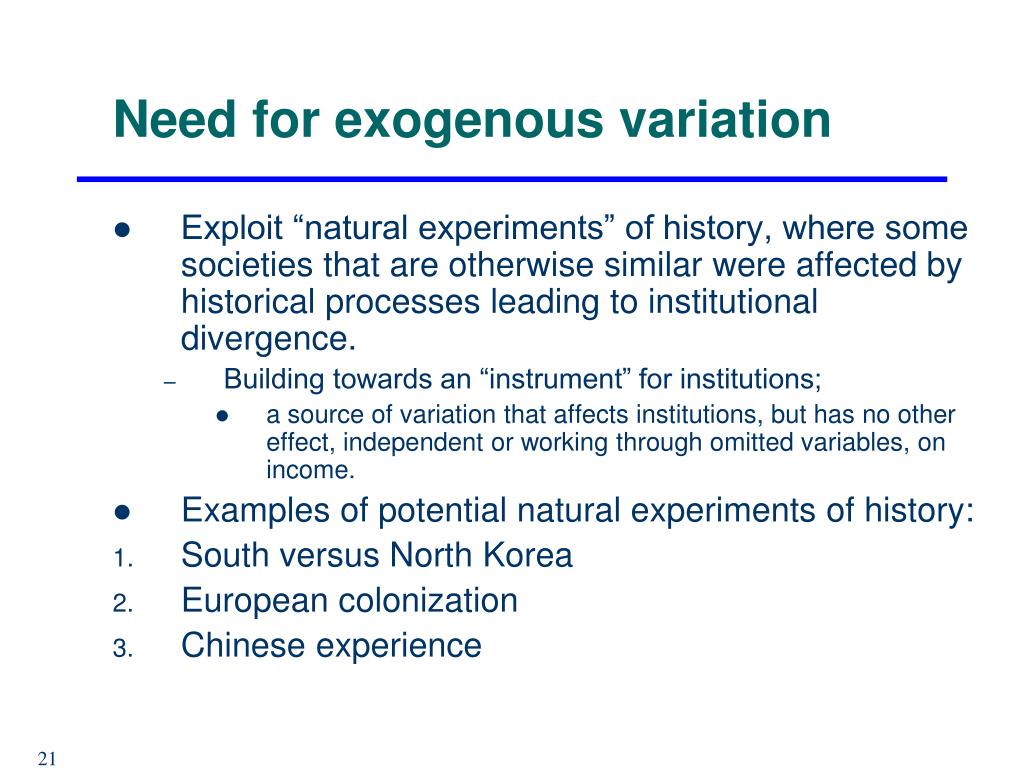 Need for exogenous variation

● Exploit “natural experiments” of history, where some societies that are otherwise similar were affected by historical processes leading to institutional divergence.

– Building towards an “instrument” for institutions;

● a source of variation that affects institutions, but has no other effect, independent or working through omitted variables, on income.

● Examples of potential natural experiments of history:

1. South versus North Korea
2. European colonization
3. Chinese experience

21